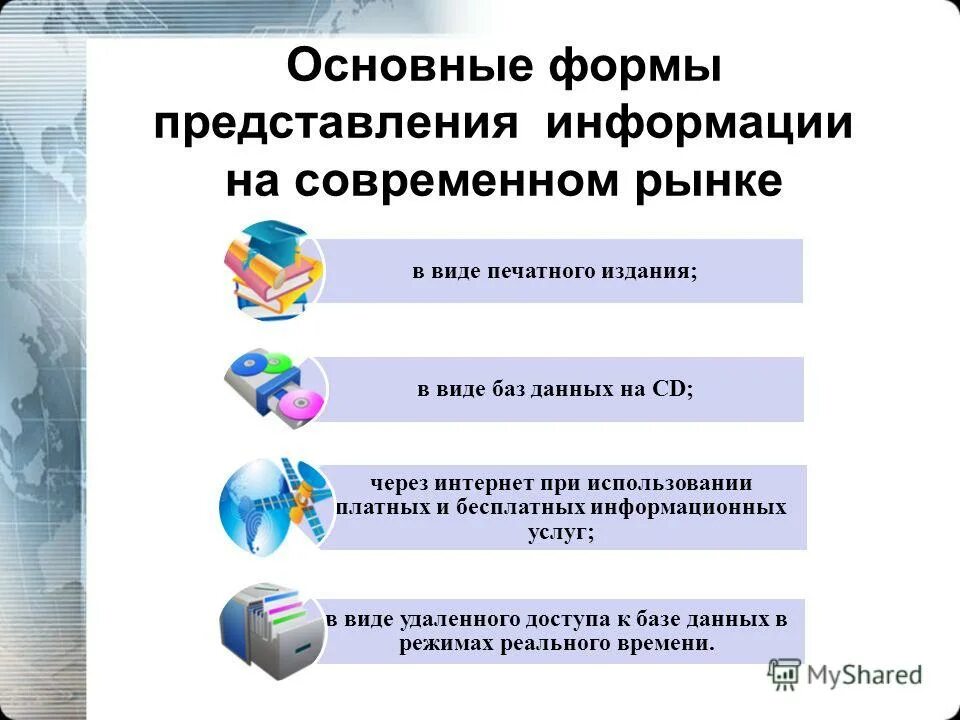 Основные формы представления информации на современном рынке

в виде печатного издания;

в виде баз данных на CD;

через интернет при использовании платных и бесплатных информационных услуг;

в виде удаленного доступа к базе данных в режимах реального времени.

MyShared